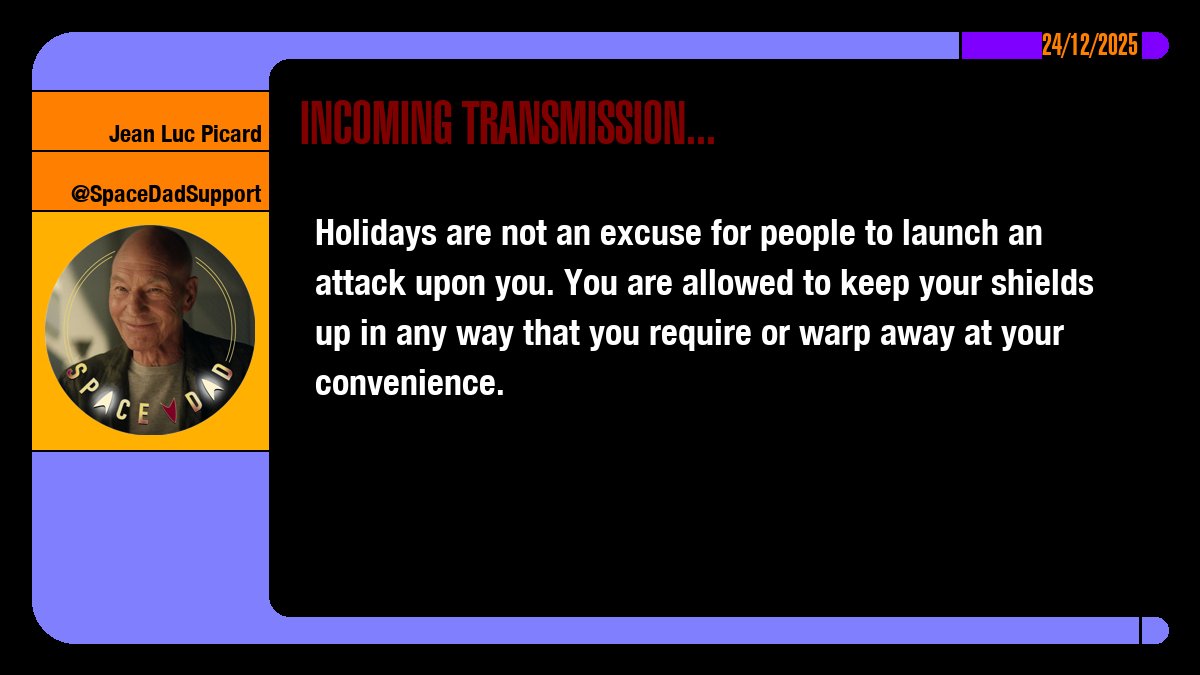 24/12/2025

Jean Luc Picard

@SpaceDadSupport

SPACE DAD

INCOMING TRANSMISSION...

Holidays are not an excuse for people to launch an attack upon you. You are allowed to keep your shields up in any way that you require or warp away at your convenience.